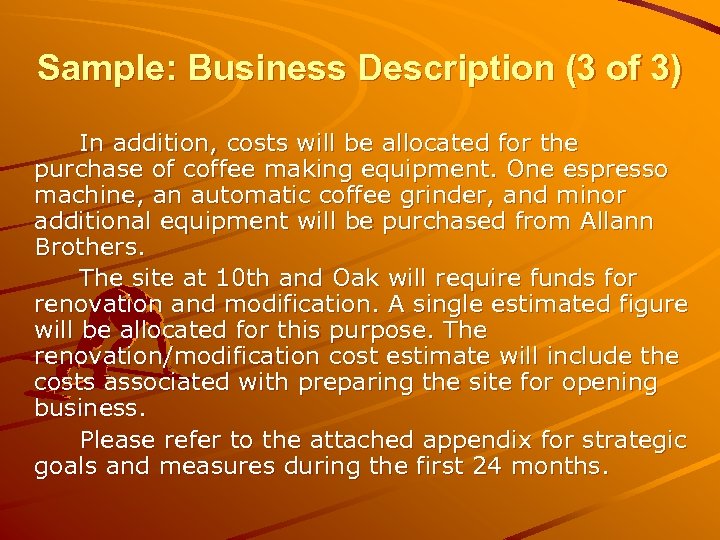 Sample: Business Description (3 of 3)

In addition, costs will be allocated for the purchase of coffee making equipment. One espresso machine, an automatic coffee grinder, and minor additional equipment will be purchased from Allann Brothers.

The site at 10th and Oak will require funds for renovation and modification. A single estimated figure will be allocated for this purpose. The renovation/modification cost estimate will include the costs associated with preparing the site for opening business.

Please refer to the attached appendix for strategic goals and measures during the first 24 months.